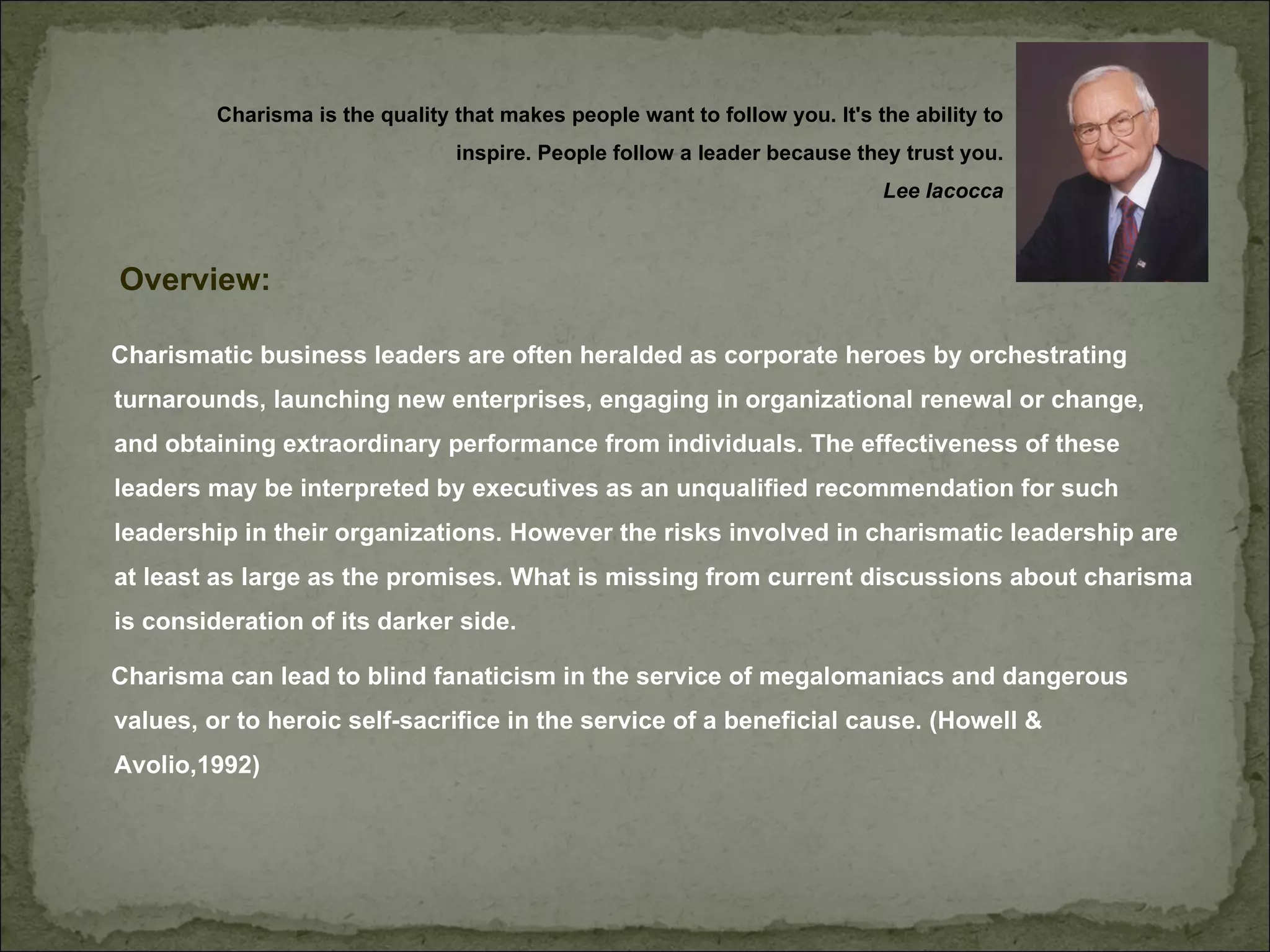 Charisma is the quality that makes people want to follow you. It's the ability to inspire. People follow a leader because they trust you.

Lee Iacocca

Overview:

Charismatic business leaders are often heralded as corporate heroes by orchestrating turnarounds, launching new enterprises, engaging in organizational renewal or change, and obtaining extraordinary performance from individuals. The effectiveness of these leaders may be interpreted by executives as an unqualified recommendation for such leadership in their organizations. However the risks involved in charismatic leadership are at least as large as the promises. What is missing from current discussions about charisma is consideration of its darker side.

Charisma can lead to blind fanaticism in the service of megalomaniacs and dangerous values, or to heroic self-sacrifice in the service of a beneficial cause. (Howell & Avolio,1992)